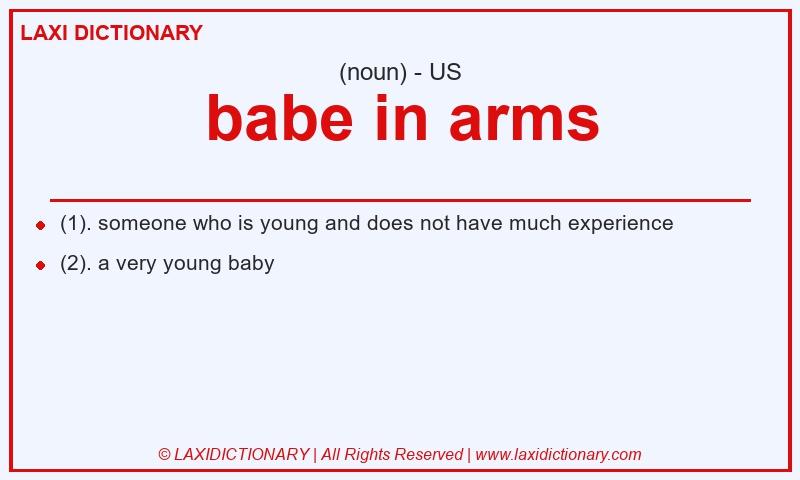 LAXI DICTIONARY

(noun) - US

babe in arms

- (1). someone who is young and does not have much experience
- (2). a very young baby

© LAXIDICTIONARY | All Rights Reserved | www.laxidictionary.com